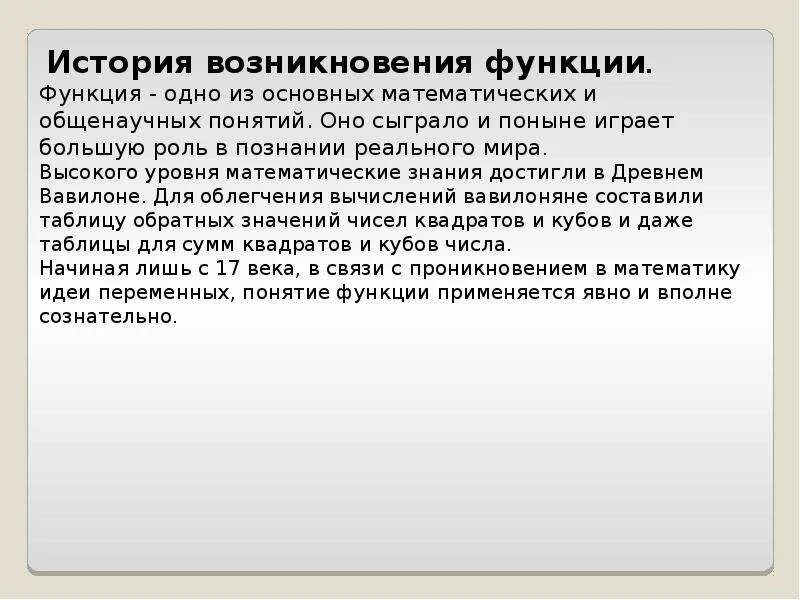 История возникновения функции.

Функция - одно из основных математических и общенаучных понятий. Оно сыграло и поныне играет большую роль в познании реального мира.

Высокого уровня математические знания достигли в Древнем Вавилоне. Для облегчения вычислений вавилоняне составили таблицу обратных значений чисел квадратов и кубов и даже таблицы для сумм квадратов и кубов числа.

Начиная лишь с 17 века, в связи с проникновением в математику идеи переменных, понятие функции применяется явно и вполне сознательно.